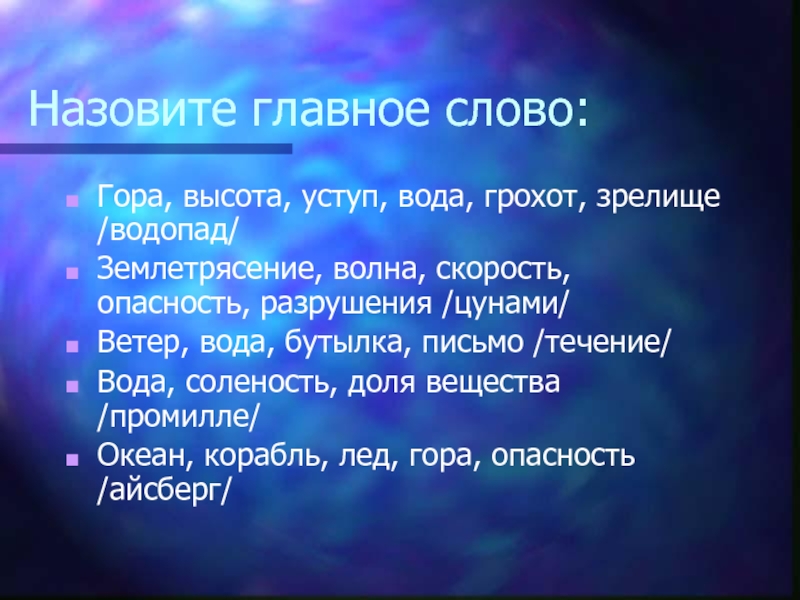 Назовите главное слово:

Гора, высота, уступ, вода, грохот, зрелище /водопад/

Землетрясение, волна, скорость, опасность, разрушения /цунами/

Ветер, вода, бутылка, письмо /течение/

Вода, соленость, доля вещества /промилле/

Океан, корабль, лед, гора, опасность /айсберг/